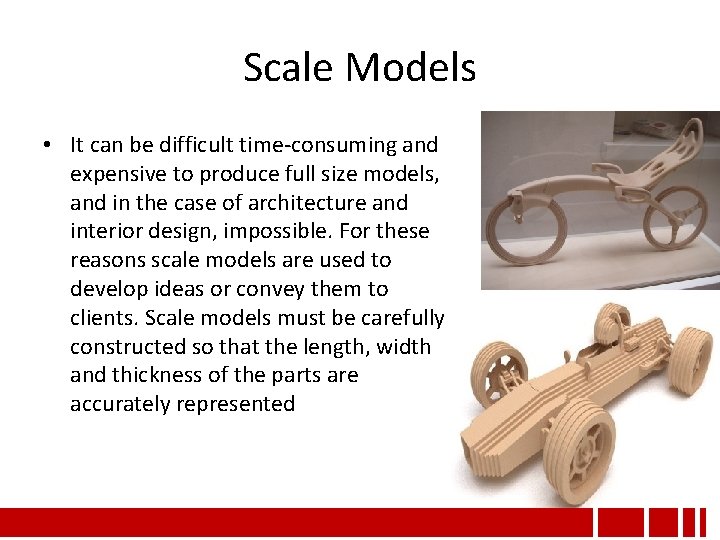 Scale Models

• It can be difficult time-consuming and expensive to produce full size models, and in the case of architecture and interior design, impossible. For these reasons scale models are used to develop ideas or convey them to clients. Scale models must be carefully constructed so that the length, width and thickness of the parts are accurately represented